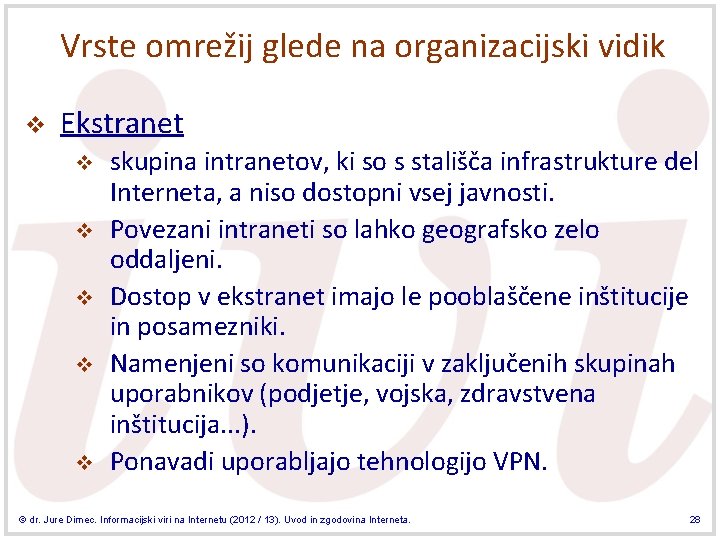 Vrste omrežij glede na organizacijski vidik

❖ Ekstranet

❖ skupina intranetov, ki so s stališča infrastrukture del Interneta, a niso dostopni vsej javnosti.

❖ Povezani intraneti so lahko geografsko zelo oddaljeni.

❖ Dostop v ekstranet imajo le pooblaščene inštitucije in posamezniki.

❖ Namenjeni so komunikaciji v zaključenih skupinah uporabnikov (podjetje, vojska, zdravstvena inštitucija...).

❖ Ponavadi uporabljajo tehnologijo VPN.

© dr. Jure Dimec. Informacijski viri na Internetu (2012 / 13). Uvod in zgodovina Interneta.

28